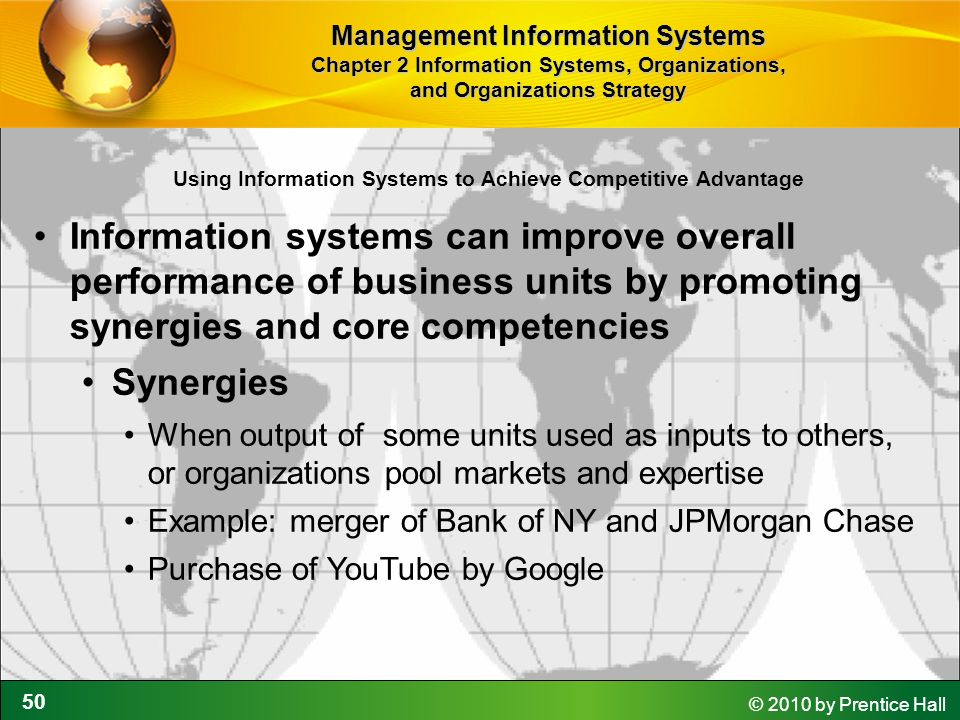 Management Information Systems
Chapter 2 Information Systems, Organizations, and Organizations Strategy

Using Information Systems to Achieve Competitive Advantage

• Information systems can improve overall performance of business units by promoting synergies and core competencies
• Synergies
• When output of some units used as inputs to others, or organizations pool markets and expertise
• Example: merger of Bank of NY and JPMorgan Chase
• Purchase of YouTube by Google

50

© 2010 by Prentice Hall